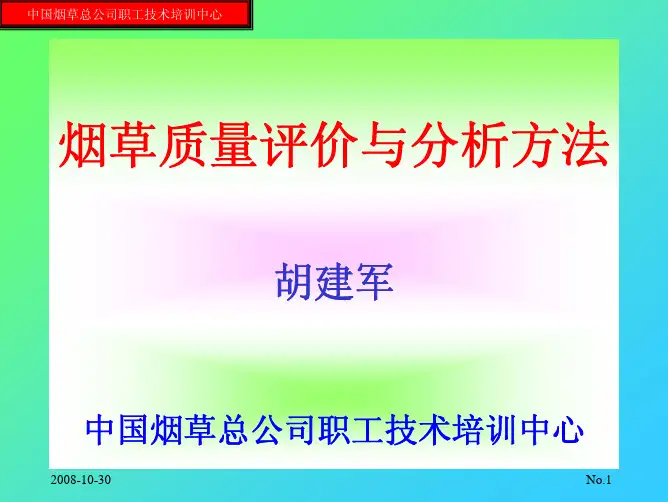 中国烟草总公司职工技术培训中心

烟草质量评价与分析方法

胡建军

中国烟草总公司职工技术培训中心

2008-10-30

No.1